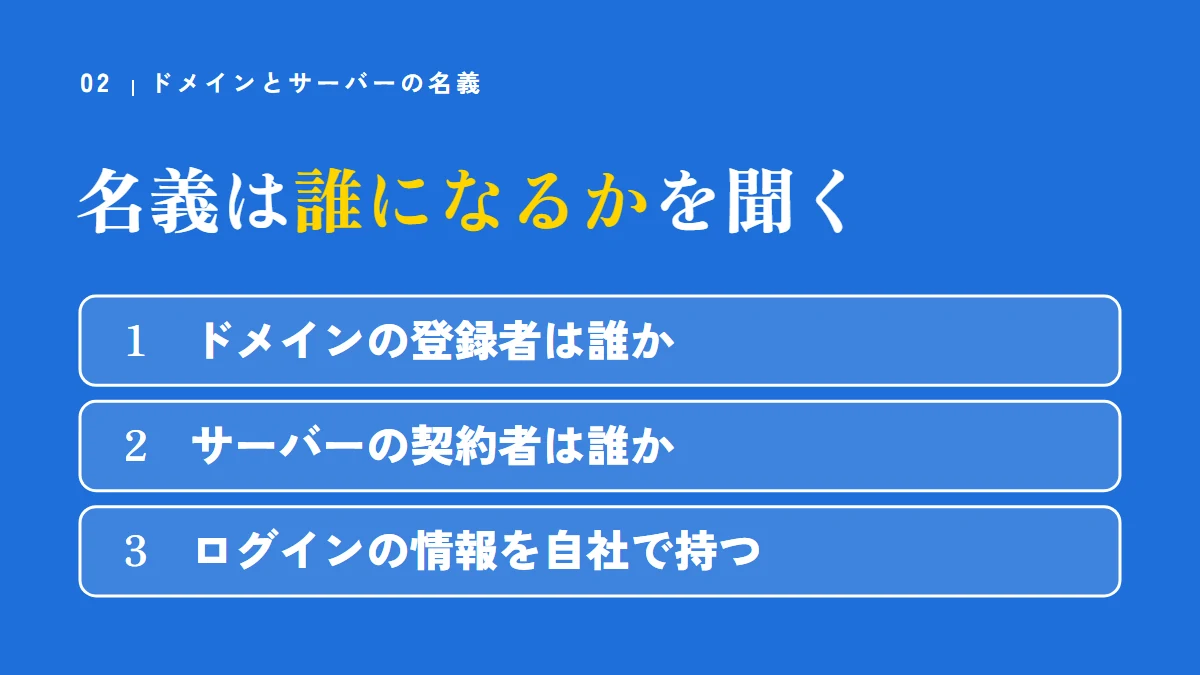 02 | ドメインとサーバーの名義

名義は誰になるかを聞く

1 ドメインの登録者は誰か

2 サーバーの契約者は誰か

3 ログインの情報を自社で持つ